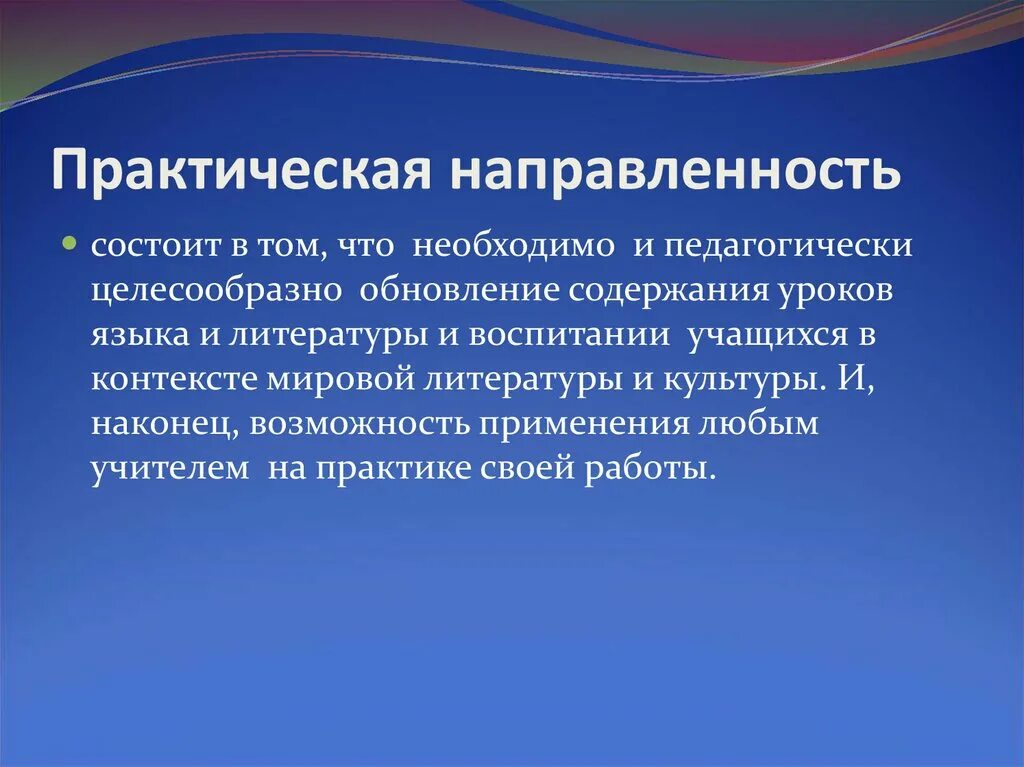 Практическая направленность

состоит в том, что необходимо и педагогически целесообразно обновление содержания уроков языка и литературы и воспитании учащихся в контексте мировой литературы и культуры. И, наконец, возможность применения любым учителем на практике своей работы.